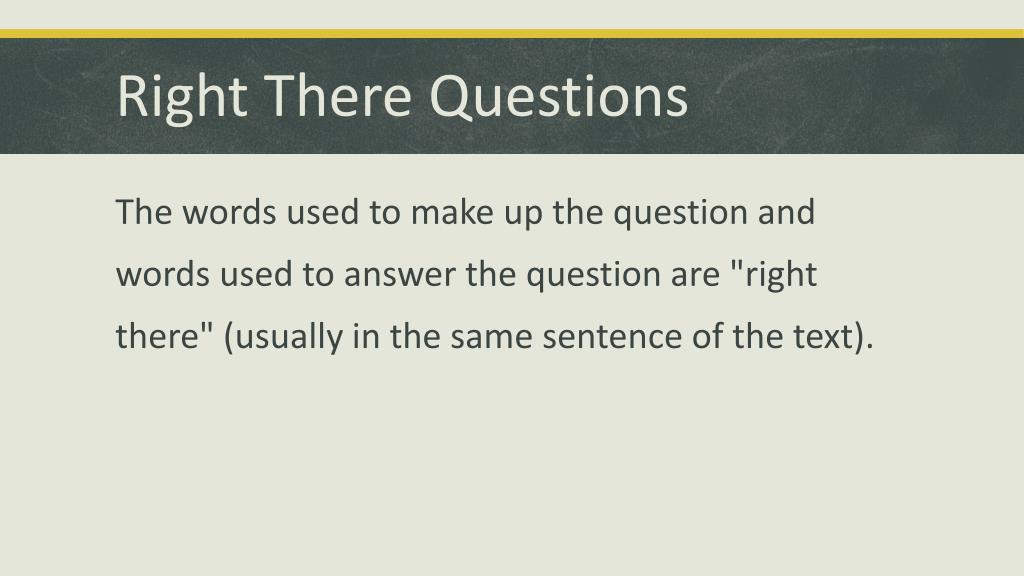 Right There Questions

The words used to make up the question and words used to answer the question are "right there" (usually in the same sentence of the text).